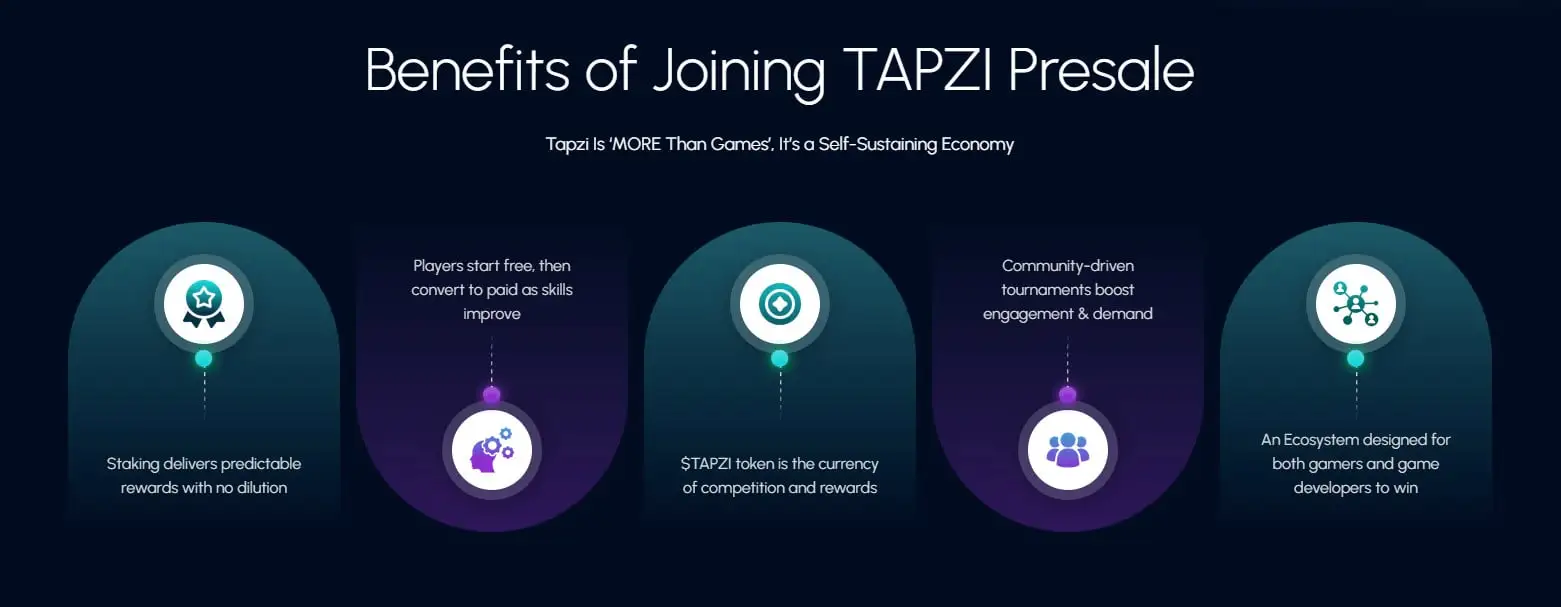 Benefits of Joining TAPZI Presale

Tapzi Is 'MORE Than Games', It's a Self-Sustaining Economy

Staking delivers predictable rewards with no dilution

Players start free, then convert to paid as skills improve

\$TAPZI token is the currency of competition and rewards

Community-driven tournaments boost engagement & demand

An Ecosystem designed for both gamers and game developers to win